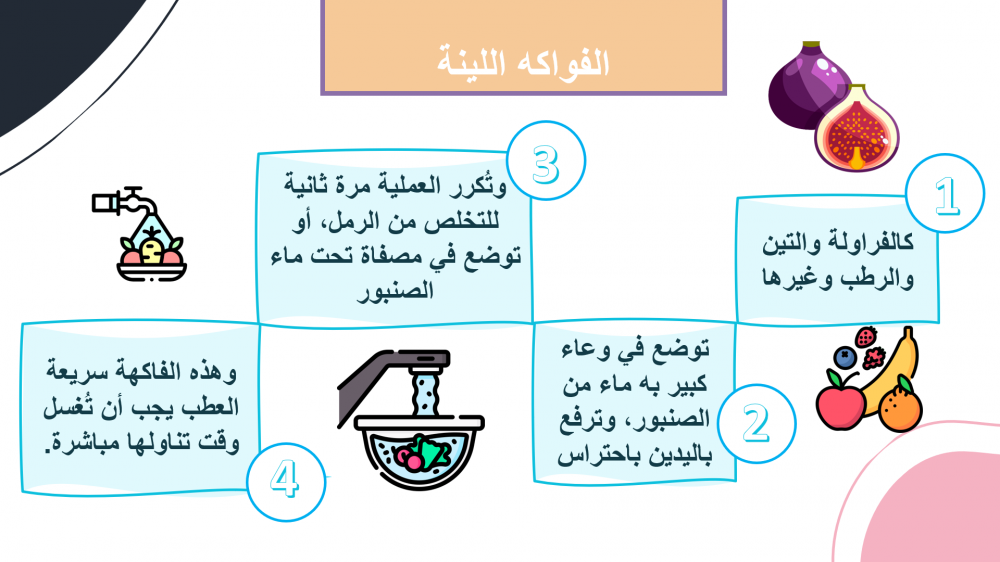 الفواكه اللينة

1

كالفراولة والتين والرطب وغيرها

2

توضع في وعاء كبير به ماء من الصنبور، وترفع باليدين باحتراس

3

وتُكرر العملية مرة ثانية للتخلص من الرمل، أو توضع في مصفاة تحت ماء الصنبور

4

وهذه الفاكهة سريعة العطب يجب أن تُغسل وقت تناولها مباشرة.